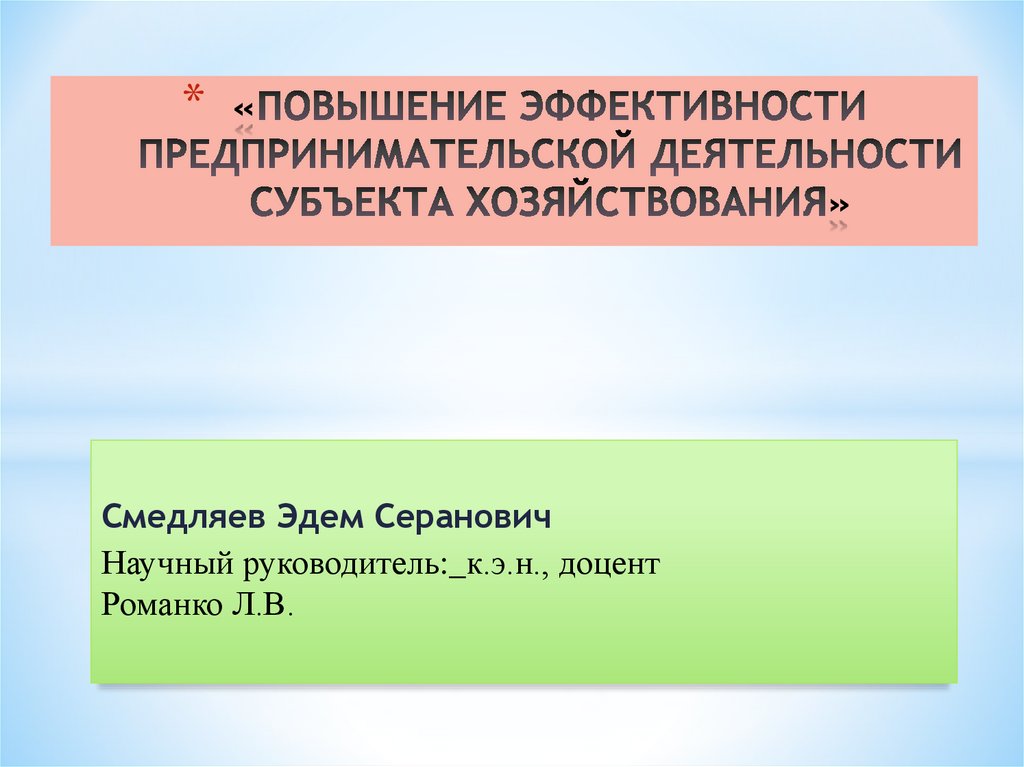 * «ПОВЫШЕНИЕ ЭФФЕКТИВНОСТИ ПРЕДПРИНИМАТЕЛЬСКОЙ ДЕЯТЕЛЬНОСТИ СУБЪЕКТА ХОЗЯЙСТВОВАНИЯ»

Смедляев Эдем Серанович

Научный руководитель:_к.э.н., доцент Романко Л.В.